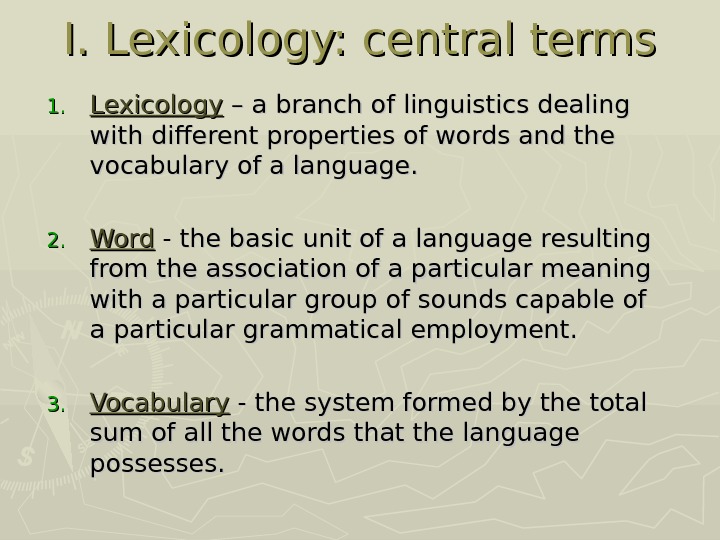 I. Lexicology: central terms

1. Lexicology – a branch of linguistics dealing with different properties of words and the vocabulary of a language.

2. Word - the basic unit of a language resulting from the association of a particular meaning with a particular group of sounds capable of a particular grammatical employment.

3. Vocabulary - the system formed by the total sum of all the words that the language possesses.